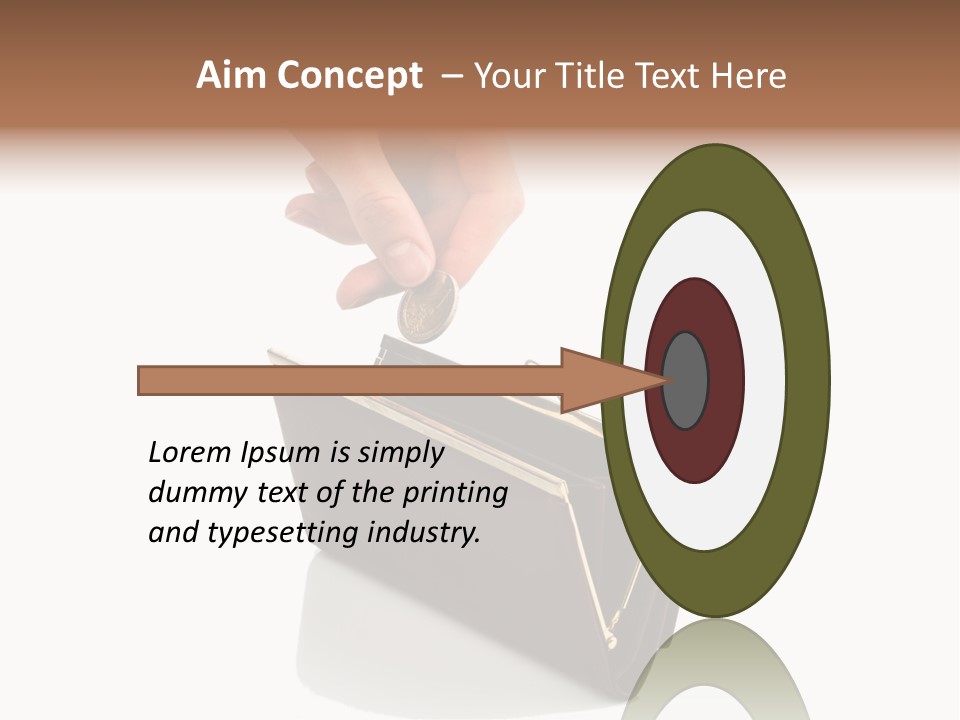 Aim Concept – Your Title Text Here

Lorem Ipsum is simply dummy text of the printing and typesetting industry.